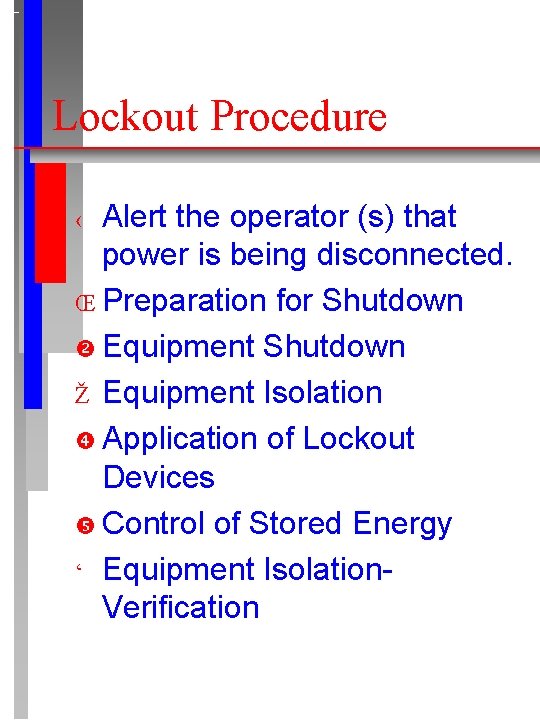 Lockout Procedure

‹ Alert the operator (s) that power is being disconnected.

Œ Preparation for Shutdown

❷ Equipment Shutdown

Ž Equipment Isolation

❹ Application of Lockout Devices

❺ Control of Stored Energy

‘ Equipment Isolation-Verification